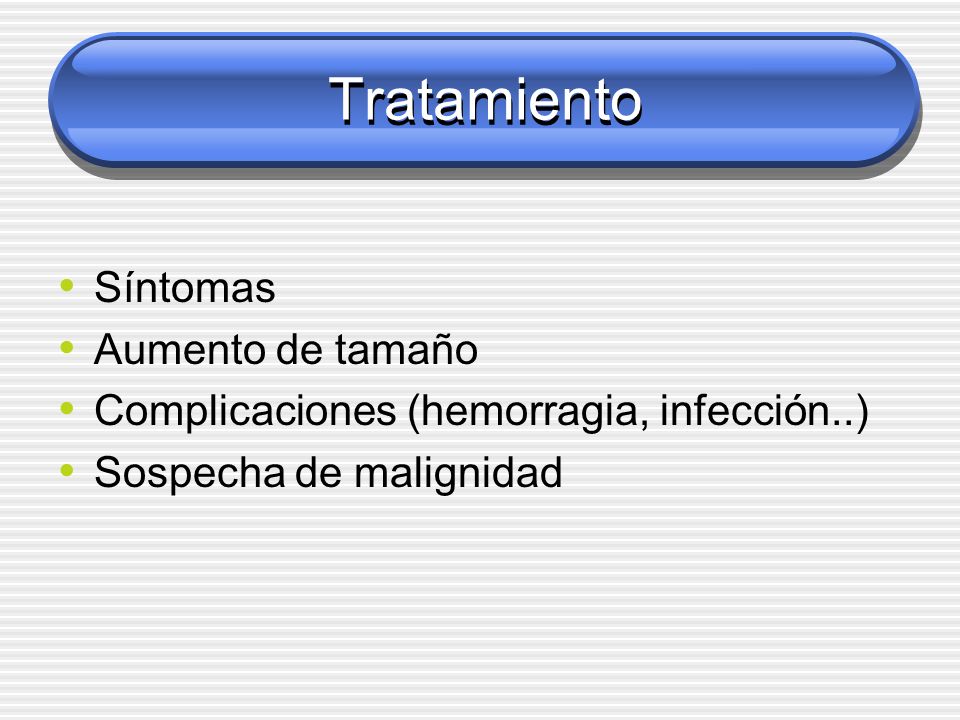 Tratamiento

• Síntomas
• Aumento de tamaño
• Complicaciones (hemorragia, infección..)
• Sospecha de malignidad